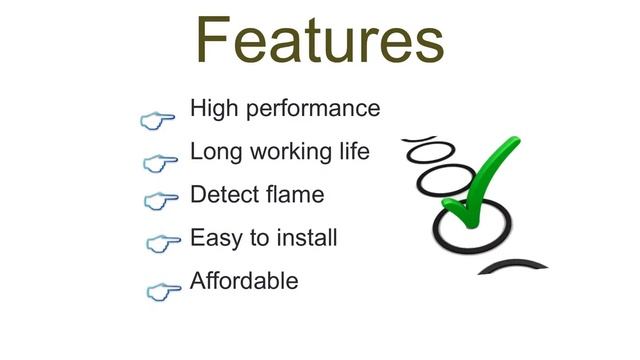 Features

High performance

Long working life

Detect flame

Easy to install

Affordable